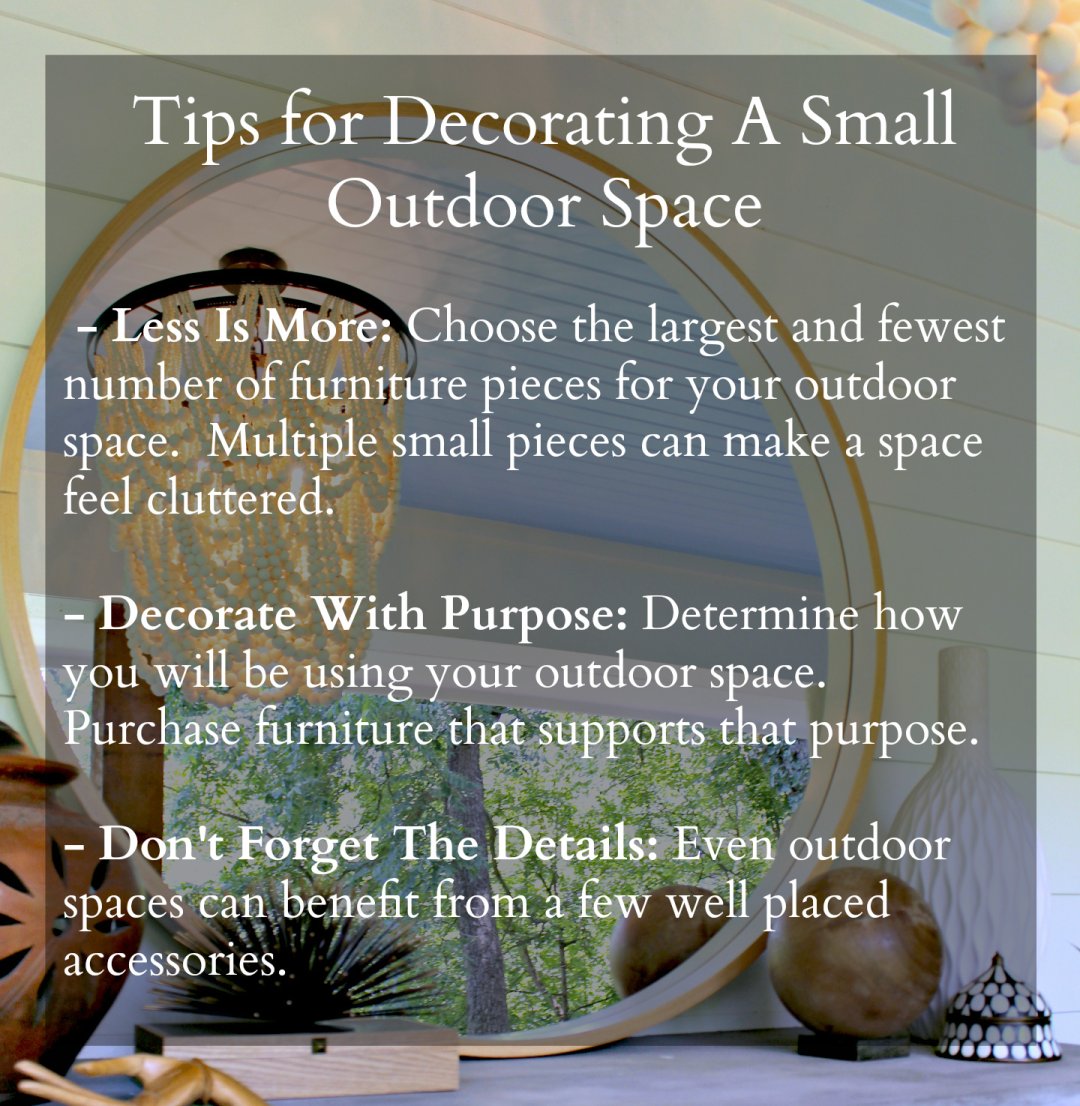 Tips for Decorating A Small Outdoor Space

- Less Is More: Choose the largest and fewest number of furniture pieces for your outdoor space. Multiple small pieces can make a space feel cluttered.

- Decorate With Purpose: Determine how you will be using your outdoor space. Purchase furniture that supports that purpose.

- Don't Forget The Details: Even outdoor spaces can benefit from a few well placed accessories.